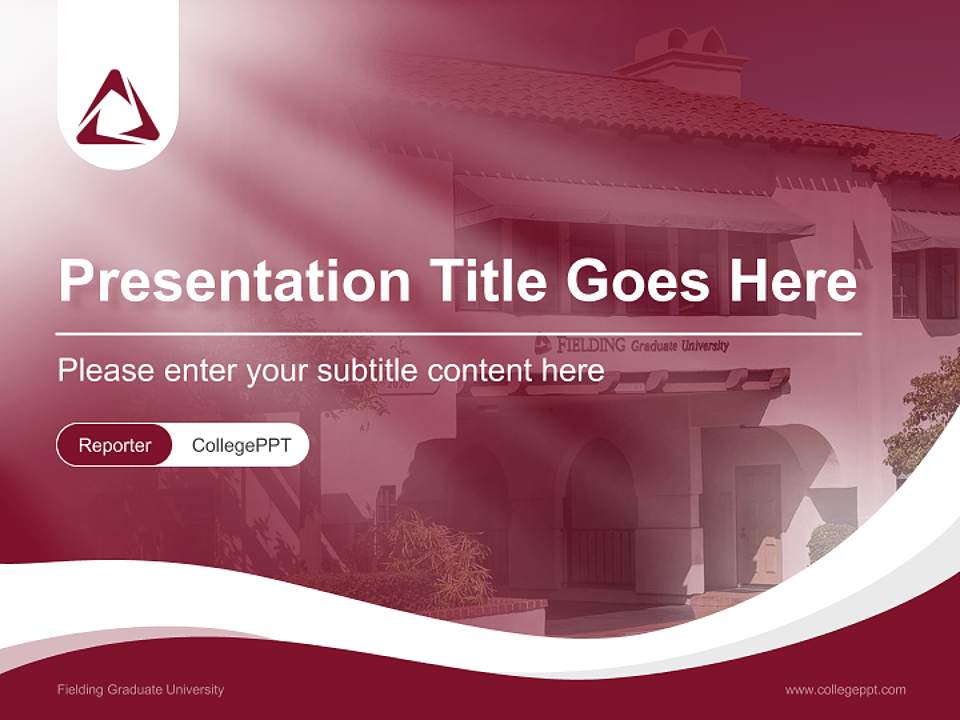 Presentation Title Goes Here

FIELDING Graduate University

Please enter your subtitle content here

Reporter CollegePPT

Fielding Graduate University

www.collegeppt.com